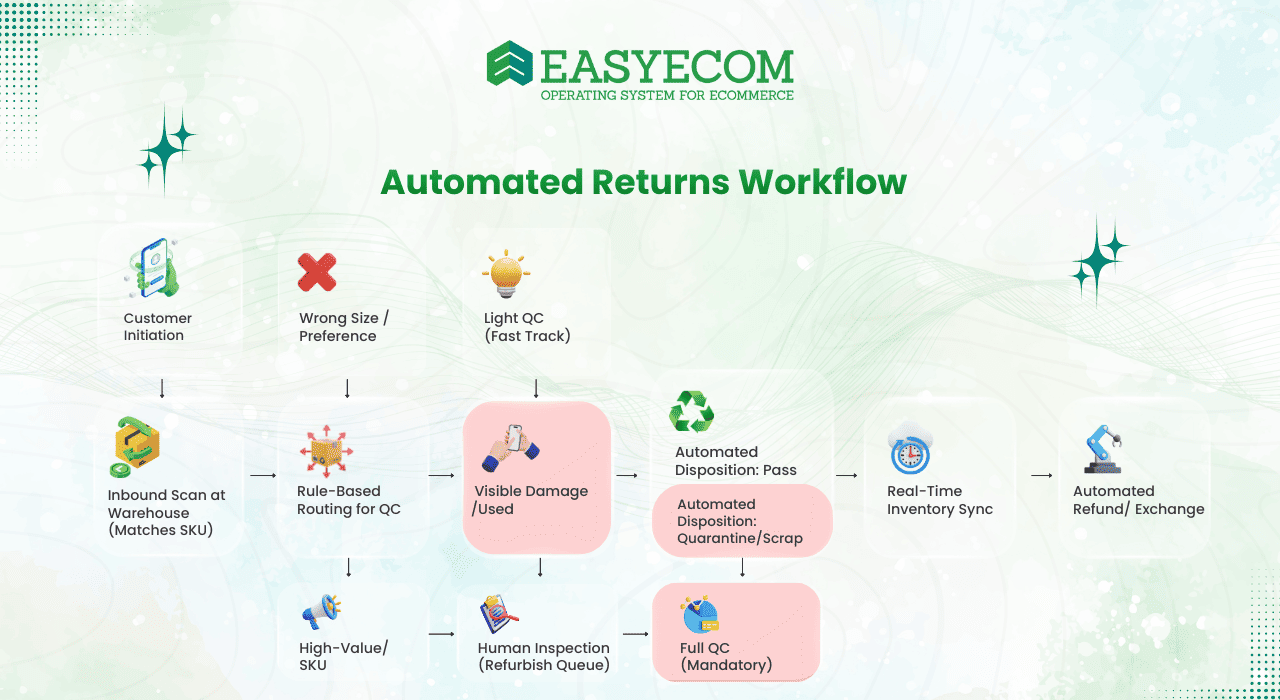 EASYECOM
OPERATING SYSTEM FOR ECOMMERCE

Automated Returns Workflow

Customer Initiation

Wrong Size / Preference

Light QC (Fast Track)

Inbound Scan at Warehouse (Matches SKU)

Rule-Based Routing for QC

Visible Damage /Used

Automated Disposition: Pass

Automated Disposition: Quarantine/Scrap

Real-Time Inventory Sync

Automated Refund/ Exchange

High-Value/ SKU

Human Inspection (Refurbish Queue)

Full QC (Mandatory)